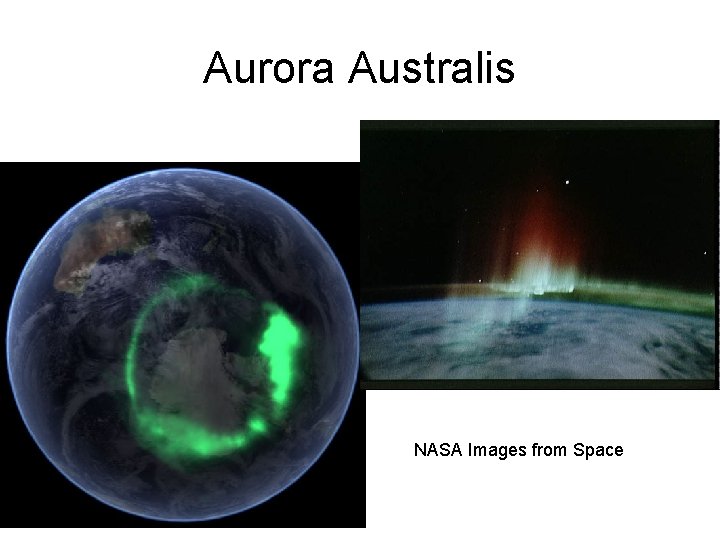 Aurora Australis

NASA Images from Space